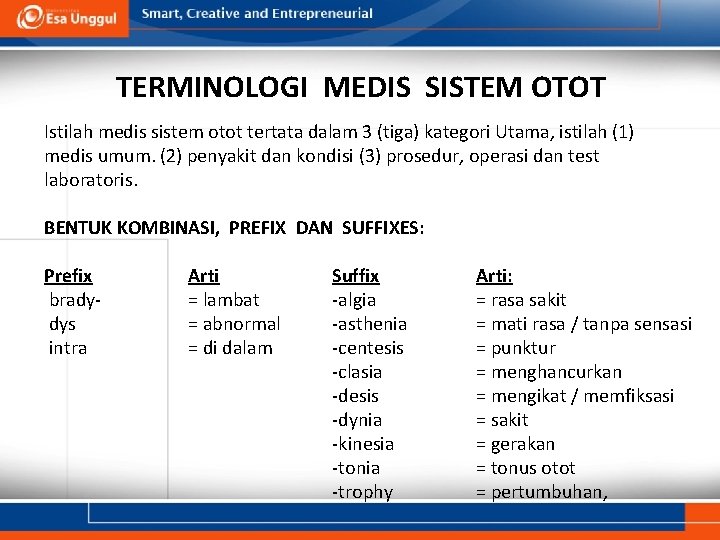 Esa Unggul
Smart, Creative and Entrepreneurial

TERMINOLOGI MEDIS SISTEM OTOT

Istilah medis sistem otot tertata dalam 3 (tiga) kategori Utama, istilah (1) medis umum. (2) penyakit dan kondisi (3) prosedur, operasi dan test laboratoris.

BENTUK KOMBINASI, PREFIX DAN SUFFIXES:

| Prefix | Arti | Suffix | Arti: |
|---|---|---|---|
| brady- | = lambat | -algia | = rasa sakit |
| dys | = abnormal | -asthenia | = mati rasa / tanpa sensasi |
| intra | = di dalam | -centesis | = punktur |
| | | -clasia | = menghancurkan |
| | | -desis | = mengikat / memfiksasi |
| | | -dynia | = sakit |
| | | -kinesia | = gerakan |
| | | -tonia | = tonus otot |
| | | -trophy | = pertumbuhan, |